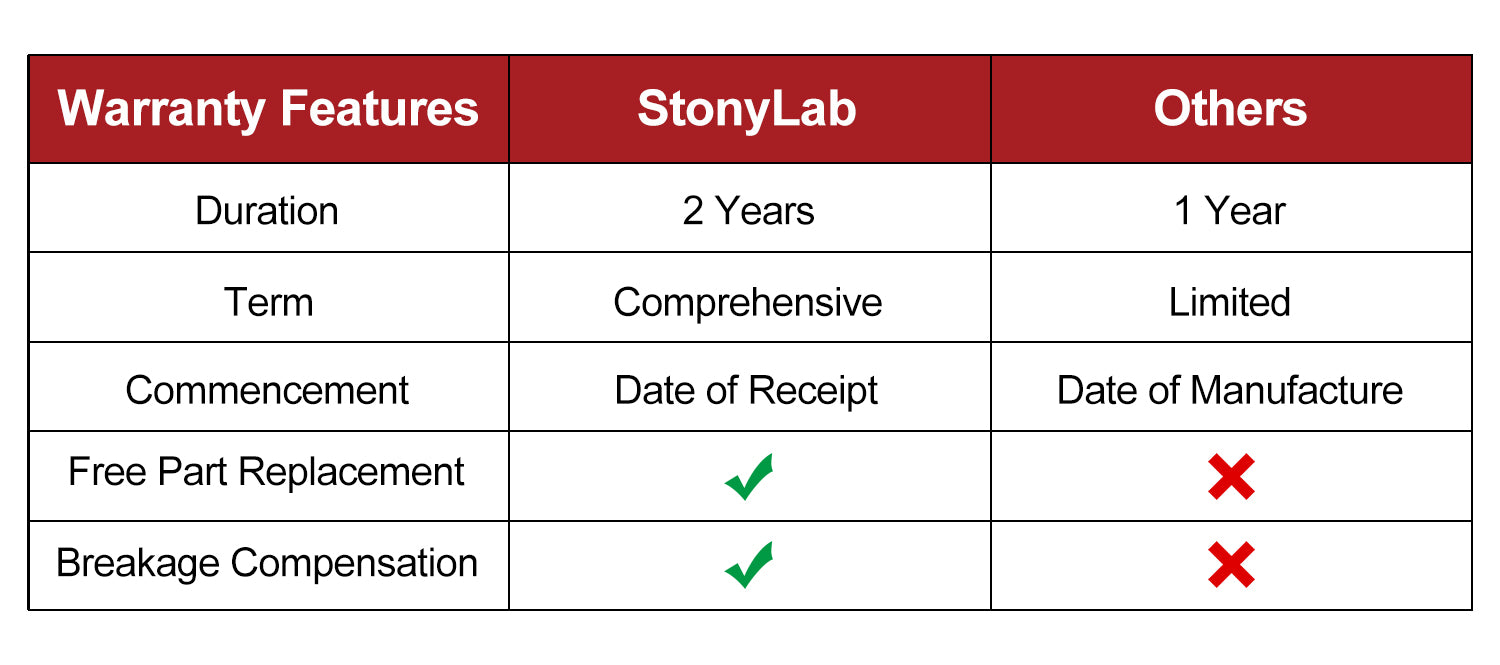 | Warranty Features | StonyLab | Others |
|---|---|---|
| Duration | 2 Years | 1 Year |
| Term | Comprehensive | Limited |
| Commencement | Date of Receipt | Date of Manufacture |
| Free Part Replacement | ✓ | ✗ |
| Breakage Compensation | ✓ | ✗ |